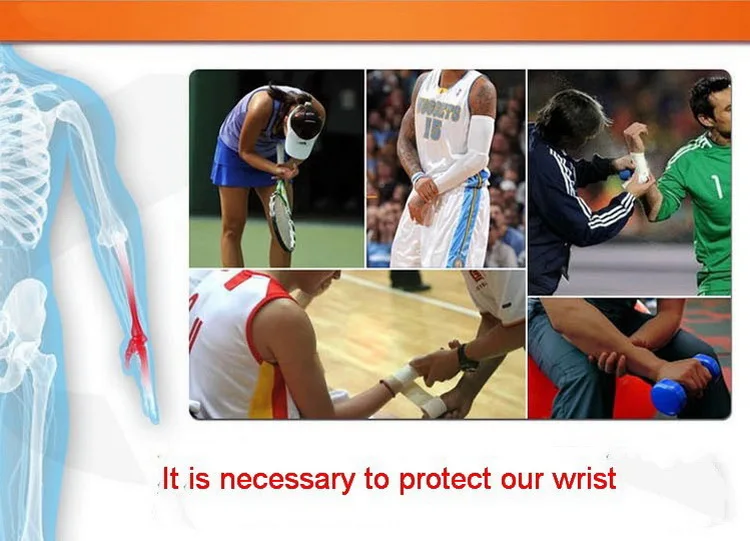 NUGGETS
15

1

It is necessary to protect our wrist